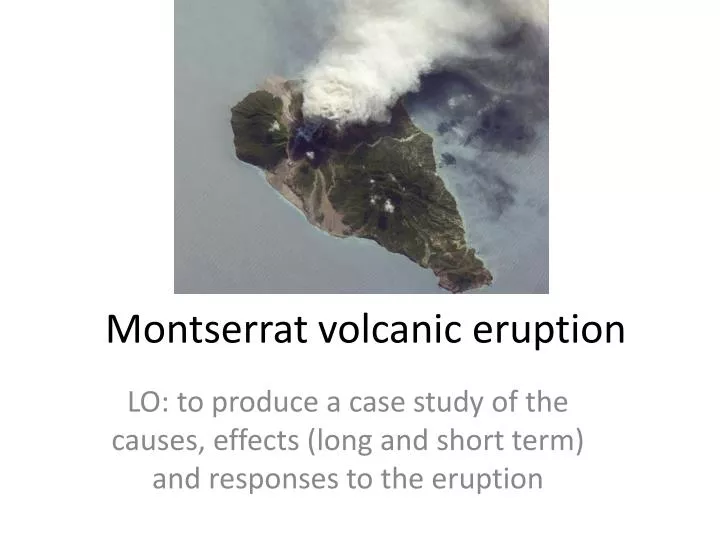 Montserrat volcanic eruption

LO: to produce a case study of the causes, effects (long and short term) and responses to the eruption